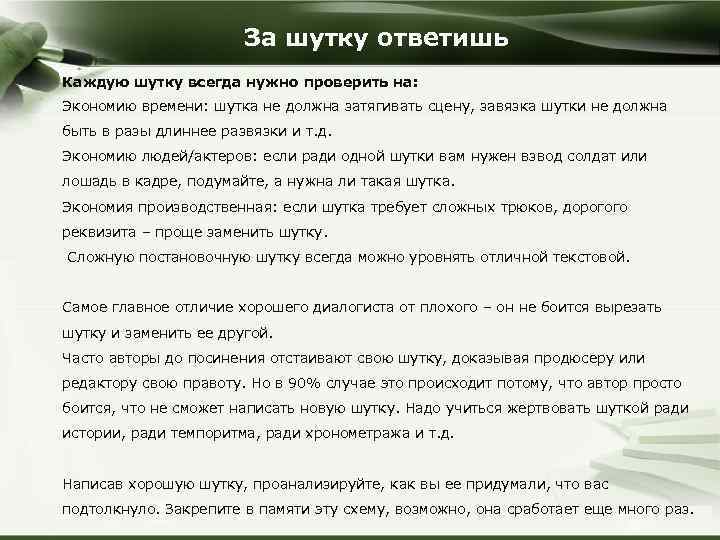 За шутку ответишь

Каждую шутку всегда нужно проверить на:
Экономию времени: шутка не должна затягивать сцену, завязка шутки не должна быть в разы длиннее развязки и т.д.
Экономию людей/актеров: если ради одной шутки вам нужен взвод солдат или лошадь в кадре, подумайте, а нужна ли такая шутка.
Экономия производственная: если шутка требует сложных трюков, дорогого реквизита – проще заменить шутку.
Сложную постановочную шутку всегда можно уровнять отличной текстовой.

Самое главное отличие хорошего диалогиста от плохого – он не боится вырезать шутку и заменить ее другой.
Часто авторы до посинения отстаивают свою шутку, доказывая продюсеру или редактору свою правоту. Но в 90% случае это происходит потому, что автор просто боится, что не сможет написать новую шутку. Надо учиться жертвовать шуткой ради истории, ради темпоритма, ради хронометража и т.д.

Написав хорошую шутку, проанализируйте, как вы ее придумали, что вас подтолкнуло. Закрепите в памяти эту схему, возможно, она сработает еще много раз.